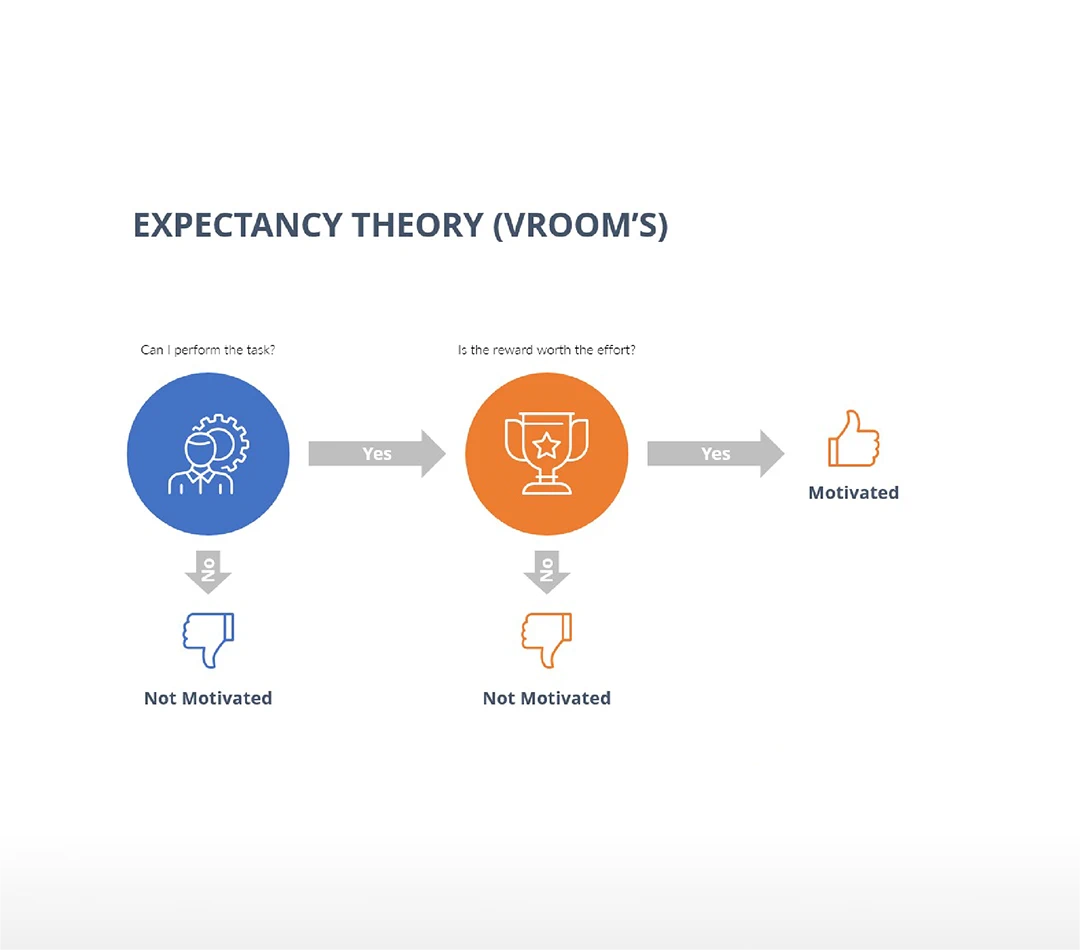 EXPECTANCY THEORY (VROOM'S)

Can I perform the task?

Yes

Is the reward worth the effort?

Yes

Motivated

No

Not Motivated

No

Not Motivated